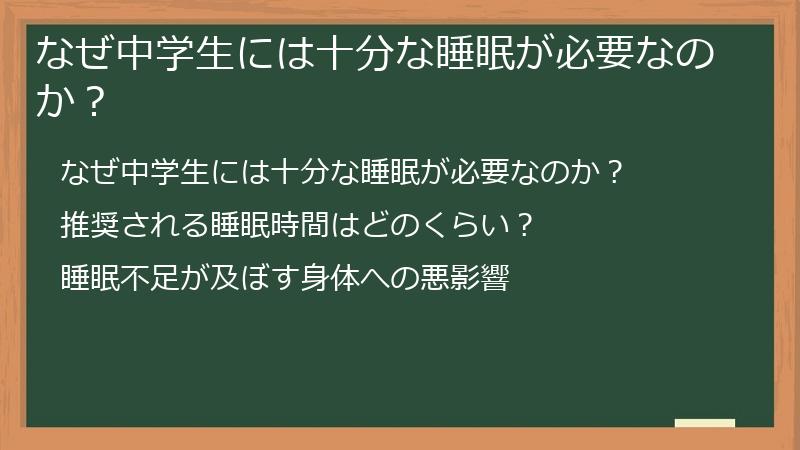 なぜ中学生には十分な睡眠が必要なのか？

なぜ中学生には十分な睡眠が必要なのか？

推奨される睡眠時間はどのくらい？

睡眠不足が及ぼす身体への悪影響